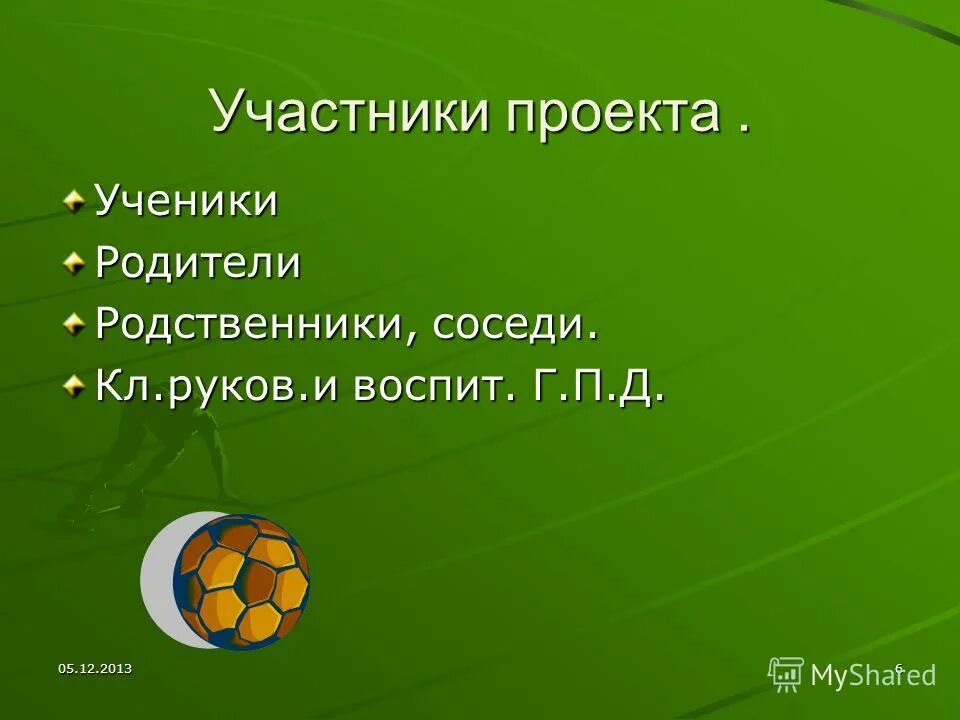 Участники проекта .

Ученики

Родители

Родственники, соседи.

Кл.руков.и воспит. Г.П.Д.

05.12.2013

6

MyShared